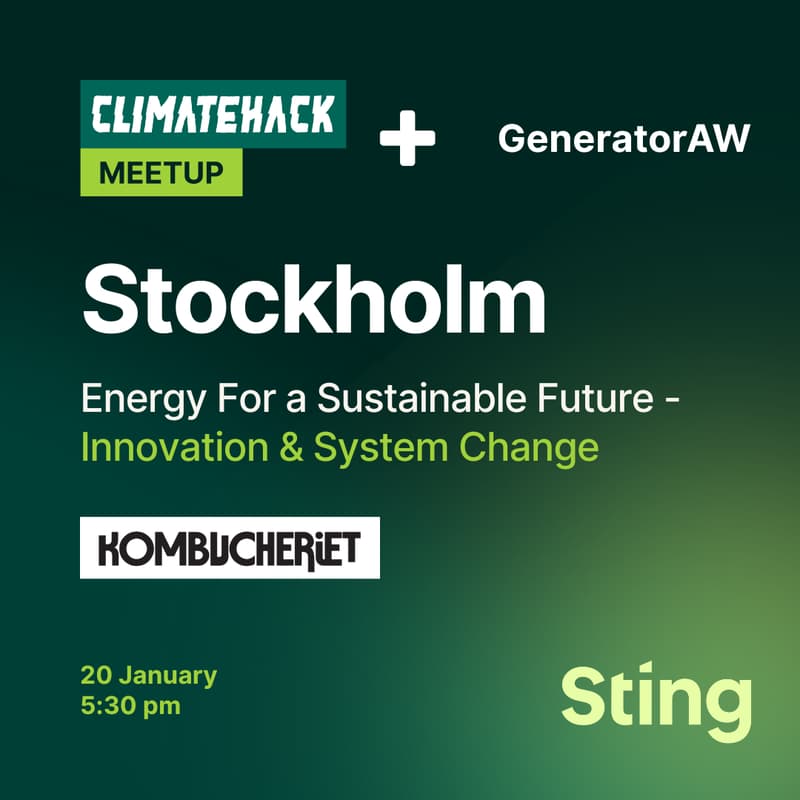 CLIMATEHACK
MEETUP

+

GeneratorAW

Stockholm

Energy For a Sustainable Future - Innovation & System Change

KOMBUCHERIET

20 January
5:30 pm

Sting